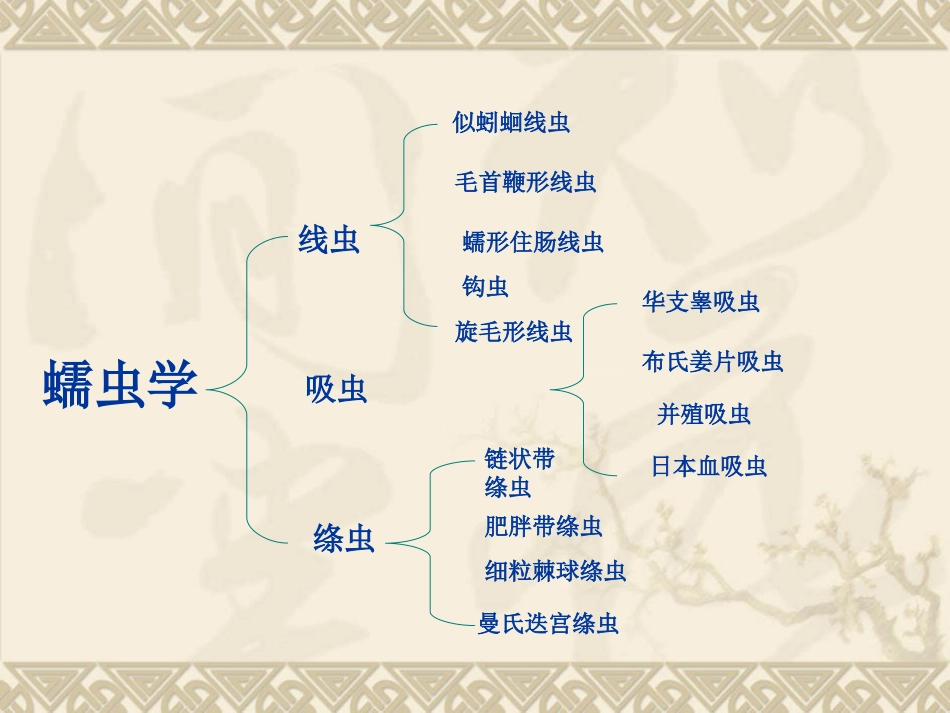 蠕虫学

线虫

似蚓蛔线虫

毛首鞭形线虫

蠕形住肠线虫

钩虫

旋毛形线虫

吸虫

华支睾吸虫

布氏姜片吸虫

并殖吸虫

日本血吸虫

绦虫

链状带绦虫

肥胖带绦虫

细粒棘球绦虫

曼氏迭宫绦虫